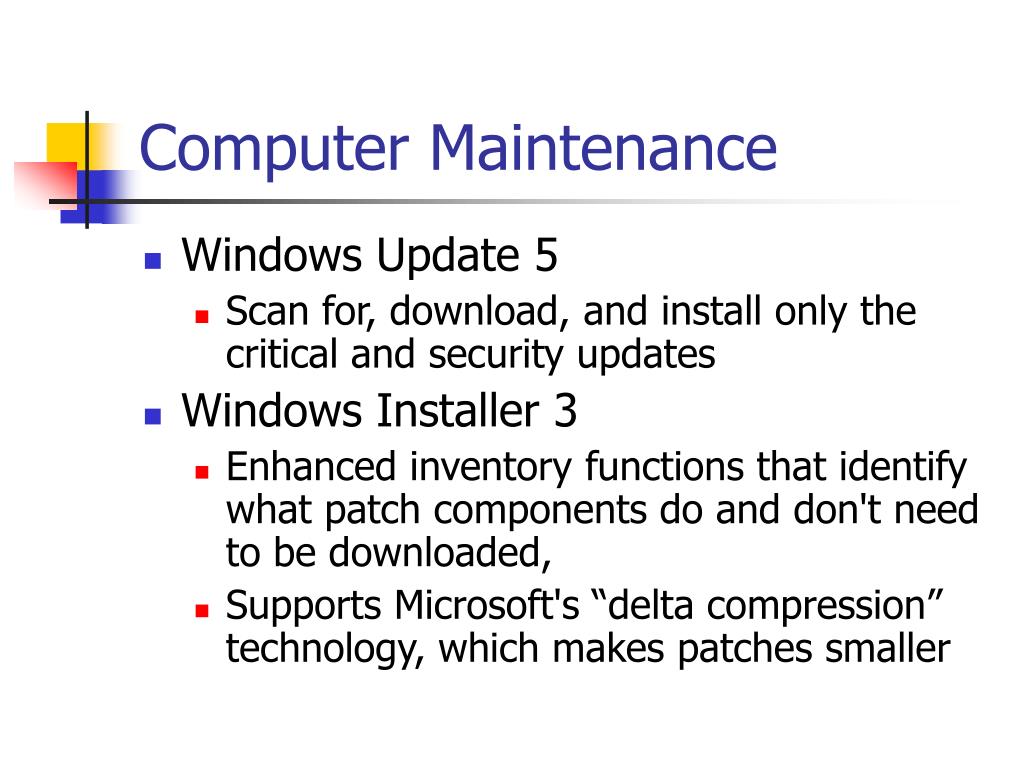 Computer Maintenance

- Windows Update 5
  - Scan for, download, and install only the critical and security updates
- Windows Installer 3
  - Enhanced inventory functions that identify what patch components do and don't need to be downloaded,
  - Supports Microsoft's “delta compression” technology, which makes patches smaller